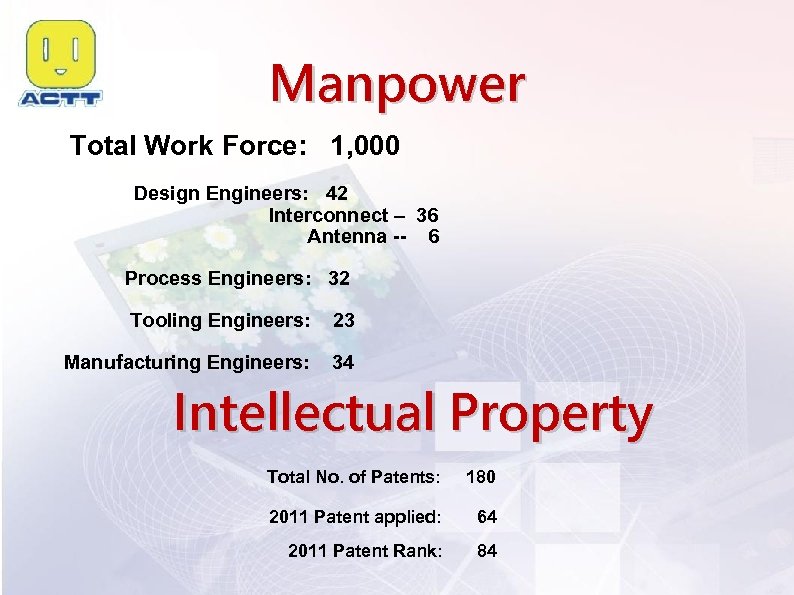 ACTT

Manpower

Total Work Force: 1,000

Design Engineers: 42
Interconnect – 36
Antenna -- 6

Process Engineers: 32

Tooling Engineers: 23

Manufacturing Engineers: 34

Intellectual Property

Total No. of Patents: 180

2011 Patent applied: 64

2011 Patent Rank: 84